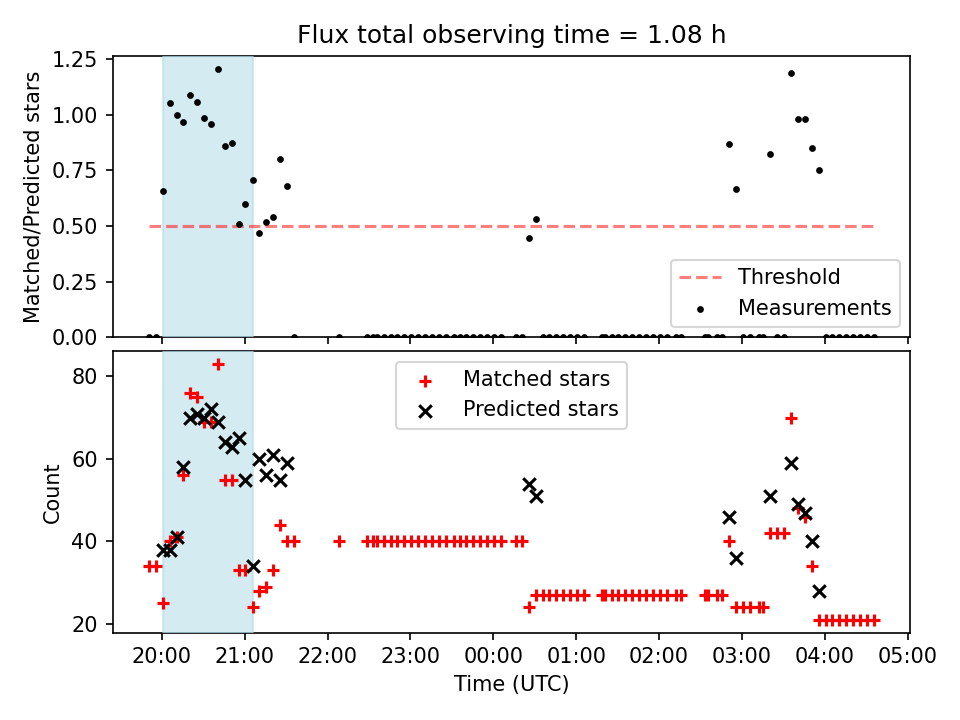 Flux total observing time = 1.08 h

Matched/Predicted stars

1.25
1.00
0.75
0.50
0.25
0.00

Threshold
Measurements

Count

80
60
40
20

Matched stars
Predicted stars

20:00 21:00 22:00 23:00 00:00 01:00 02:00 03:00 04:00 05:00

Time (UTC)